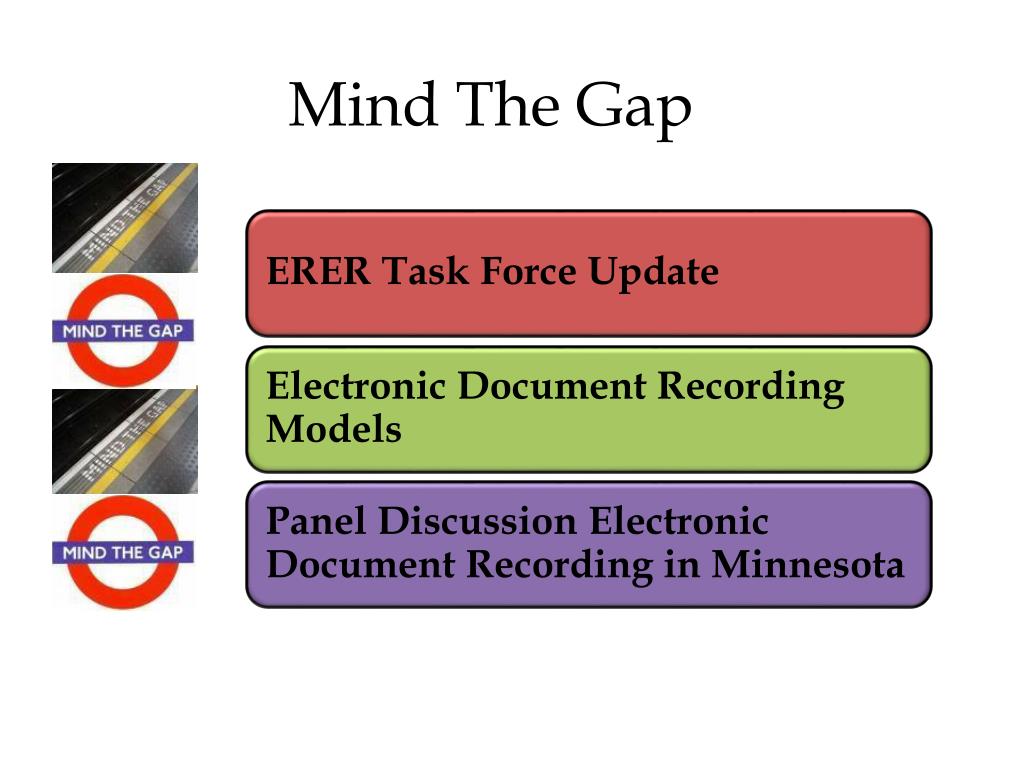 Mind The Gap

MIND THE GAP

MIND THE GAP

MIND THE GAP

MIND THE GAP

ERER Task Force Update

Electronic Document Recording Models

Panel Discussion Electronic Document Recording in Minnesota